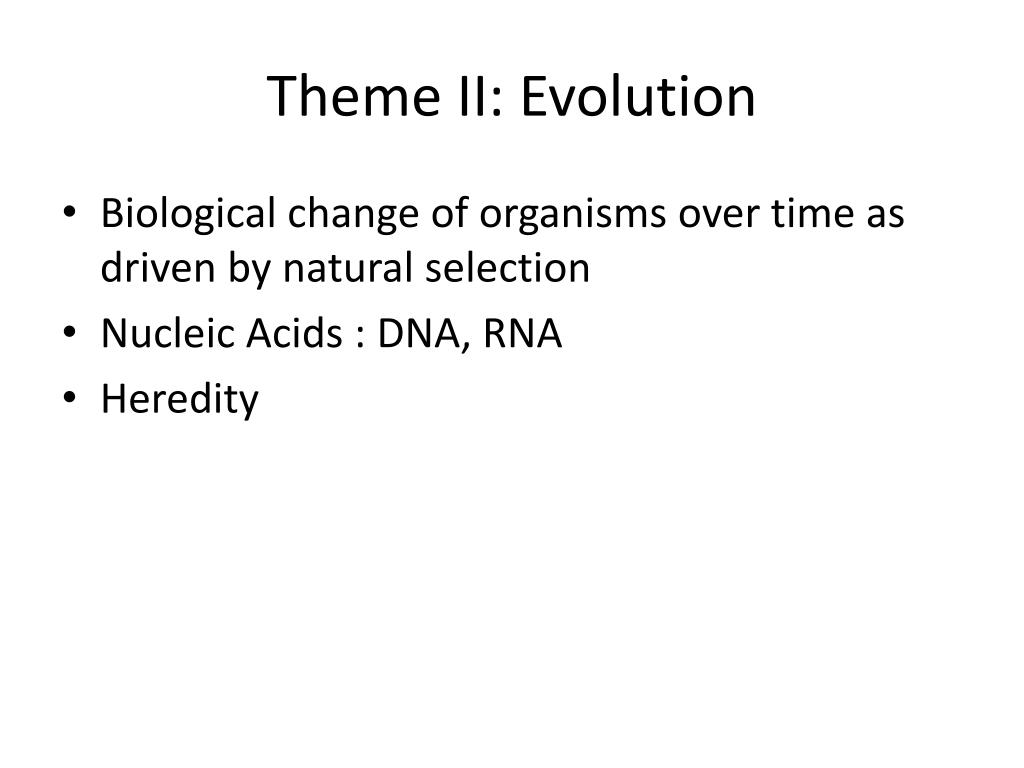 Theme II: Evolution

• Biological change of organisms over time as driven by natural selection
• Nucleic Acids : DNA, RNA
• Heredity